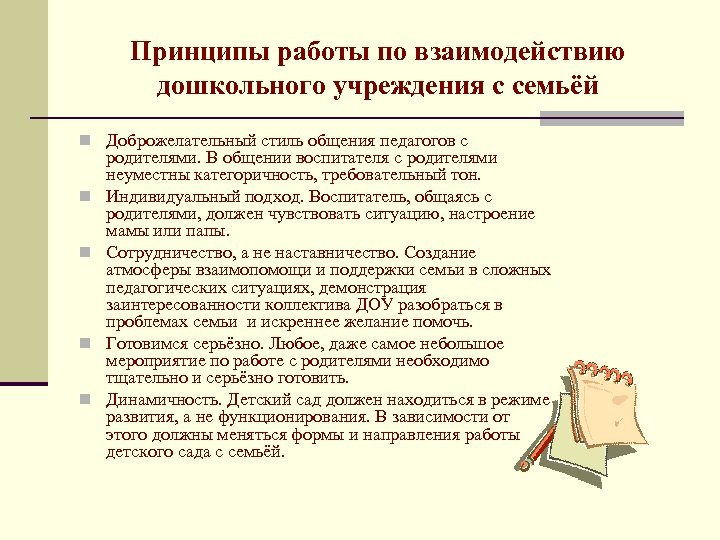 Принципы работы по взаимодействию дошкольного учреждения с семьёй

Доброжелательный стиль общения педагогов с родителями. В общении воспитателя с родителями неуместны категоричность, требовательный тон.

Индивидуальный подход. Воспитатель, общаясь с родителями, должен чувствовать ситуацию, настроение мамы или папы.

Сотрудничество, а не наставничество. Создание атмосферы взаимопомощи и поддержки семьи в сложных педагогических ситуациях, демонстрация заинтересованности коллектива ДОУ разобраться в проблемах семьи и искреннее желание помочь.

Готовимся серьёзно. Любое, даже самое небольшое мероприятие по работе с родителями необходимо тщательно и серьёзно готовить.

Динамичность. Детский сад должен находиться в режиме развития, а не функционирования. В зависимости от этого должны меняться формы и направления работы детского сада с семьёй.